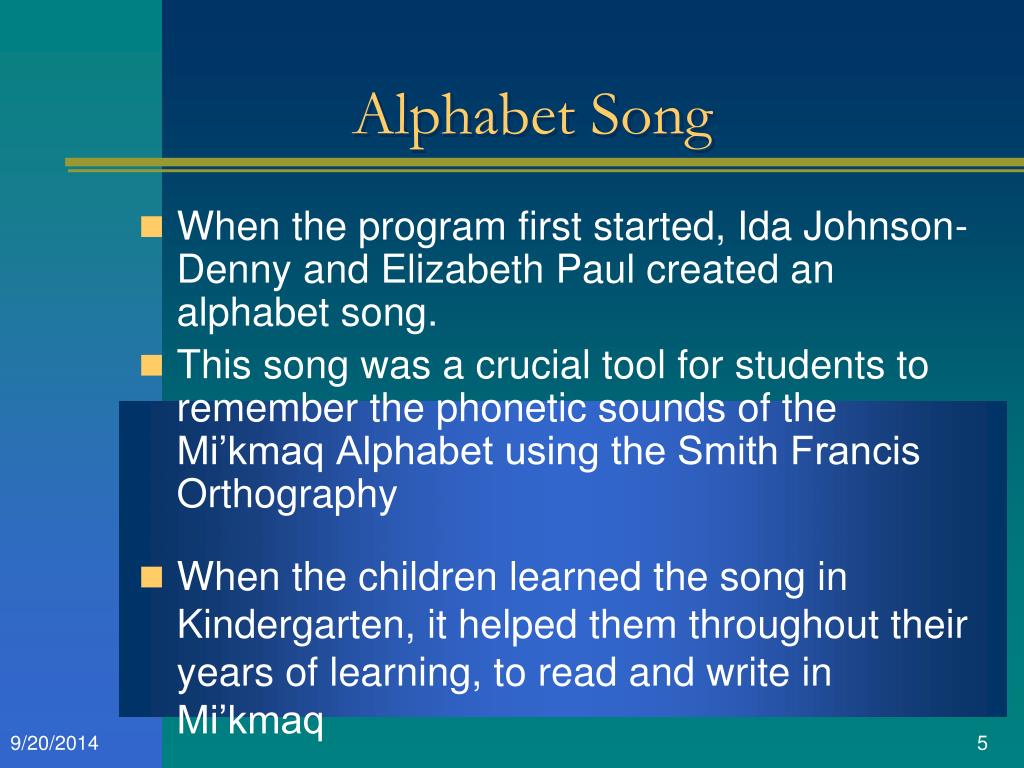 Alphabet Song

When the program first started, Ida Johnson-Denny and Elizabeth Paul created an alphabet song.

This song was a crucial tool for students to remember the phonetic sounds of the Mi’kmaq Alphabet using the Smith Francis Orthography

When the children learned the song in Kindergarten, it helped them throughout their years of learning, to read and write in Mi’kmaq

9/20/2014

5